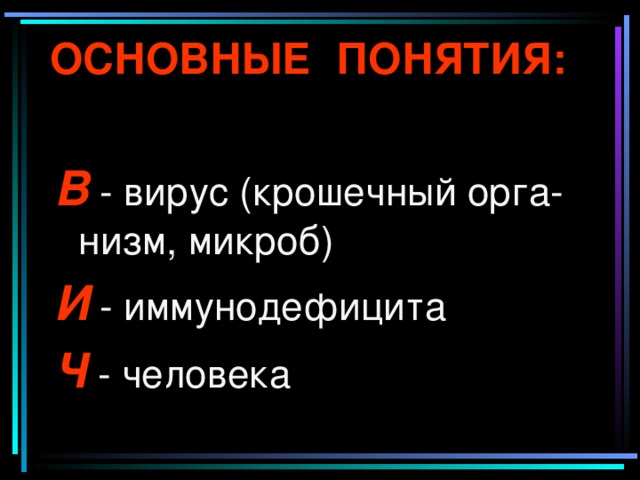 ОСНОВНЫЕ ПОНЯТИЯ:

В - вирус (крошечный организм, микроб)

И - иммунодефицита

Ч - человека